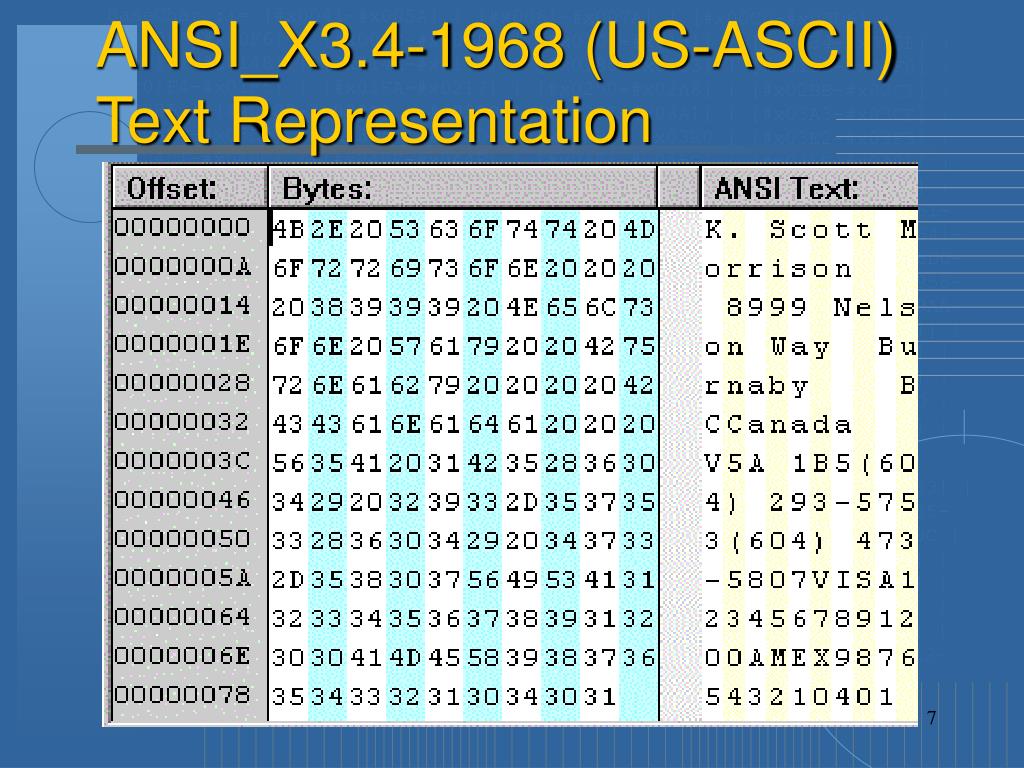 ANSI_X3.4-1968 (US-ASCII) Text Representation

| Offset: | Bytes: | ANSI Text: |
|---|---|---|
| 00000000 | 4B 2E 20 53 63 6F 74 74 20 4D | K. Scott M |
| 0000000A | 6F 72 72 69 73 6F 6E 20 20 20 | orrison |
| 00000014 | 20 38 39 39 39 20 4E 65 6C 73 | 8999 Nels |
| 0000001E | 6F 6E 20 57 61 79 20 20 42 75 | on Way Bu |
| 00000028 | 72 6E 61 62 79 20 20 20 20 42 | rnaby B |
| 00000032 | 43 43 61 6E 61 64 61 20 20 20 | CCanada |
| 0000003C | 56 35 41 20 31 42 35 28 36 30 | V5A 1B5(60 |
| 00000046 | 34 29 20 32 39 33 2D 35 37 35 | 4) 293-575 |
| 00000050 | 33 28 36 30 34 29 20 34 37 33 | 3(604) 473 |
| 0000005A | 2D 35 38 30 37 56 49 53 41 31 | -5807VISA1 |
| 00000064 | 32 33 34 35 36 37 38 39 31 32 | 2345678912 |
| 0000006E | 30 30 41 4D 45 58 39 38 37 36 | 00AMEX9876 |
| 00000078 | 35 34 33 32 31 30 34 30 31 | 543210401 |

7